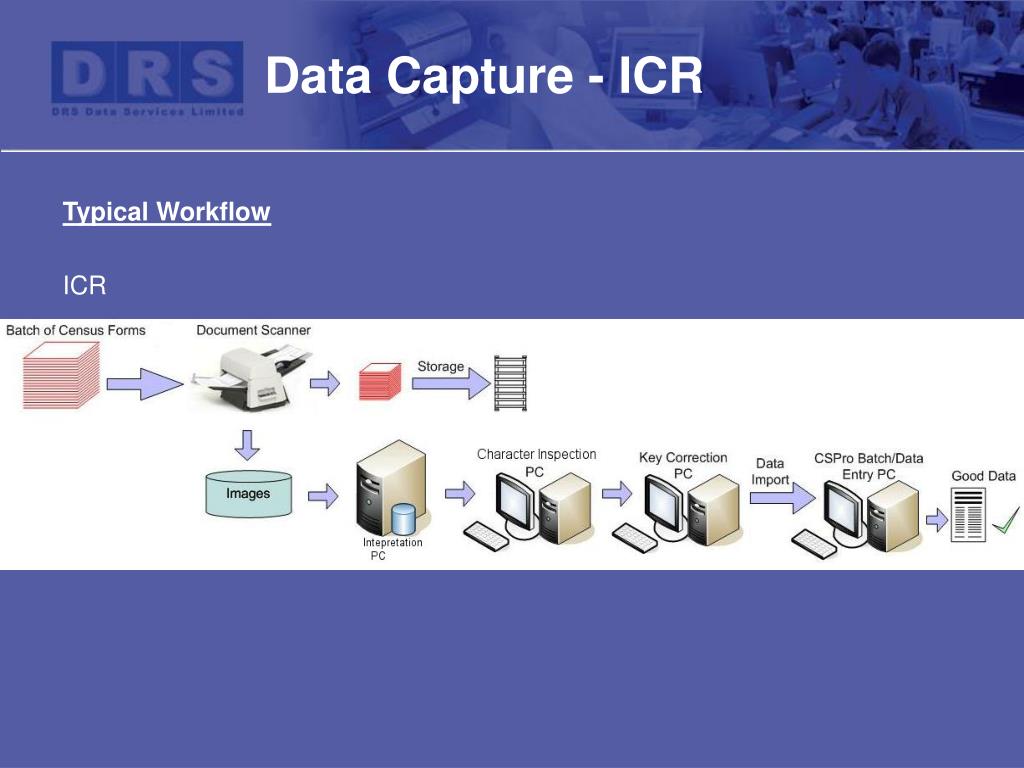 DRS
DRS Data Services Limited

Data Capture - ICR

Typical Workflow

ICR

Batch of Census Forms

Document Scanner

Storage

Images

Intepretation PC

Character Inspection PC

Key Correction PC

Data Import

CSPro Batch/Data Entry PC

Good Data